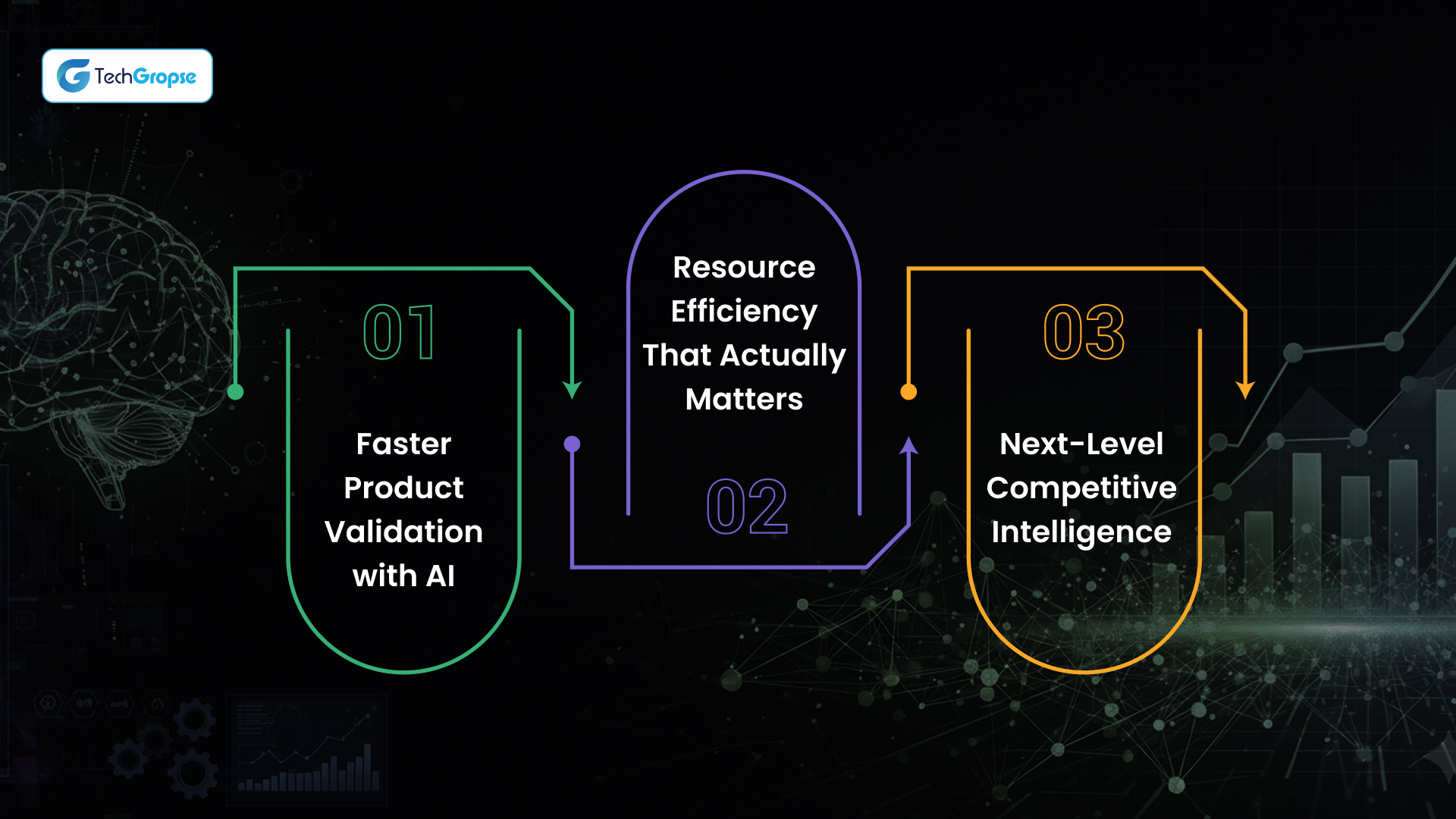 TechGropse

01

Faster Product Validation with AI

Resource Efficiency That Actually Matters

02

03

Next-Level Competitive Intelligence